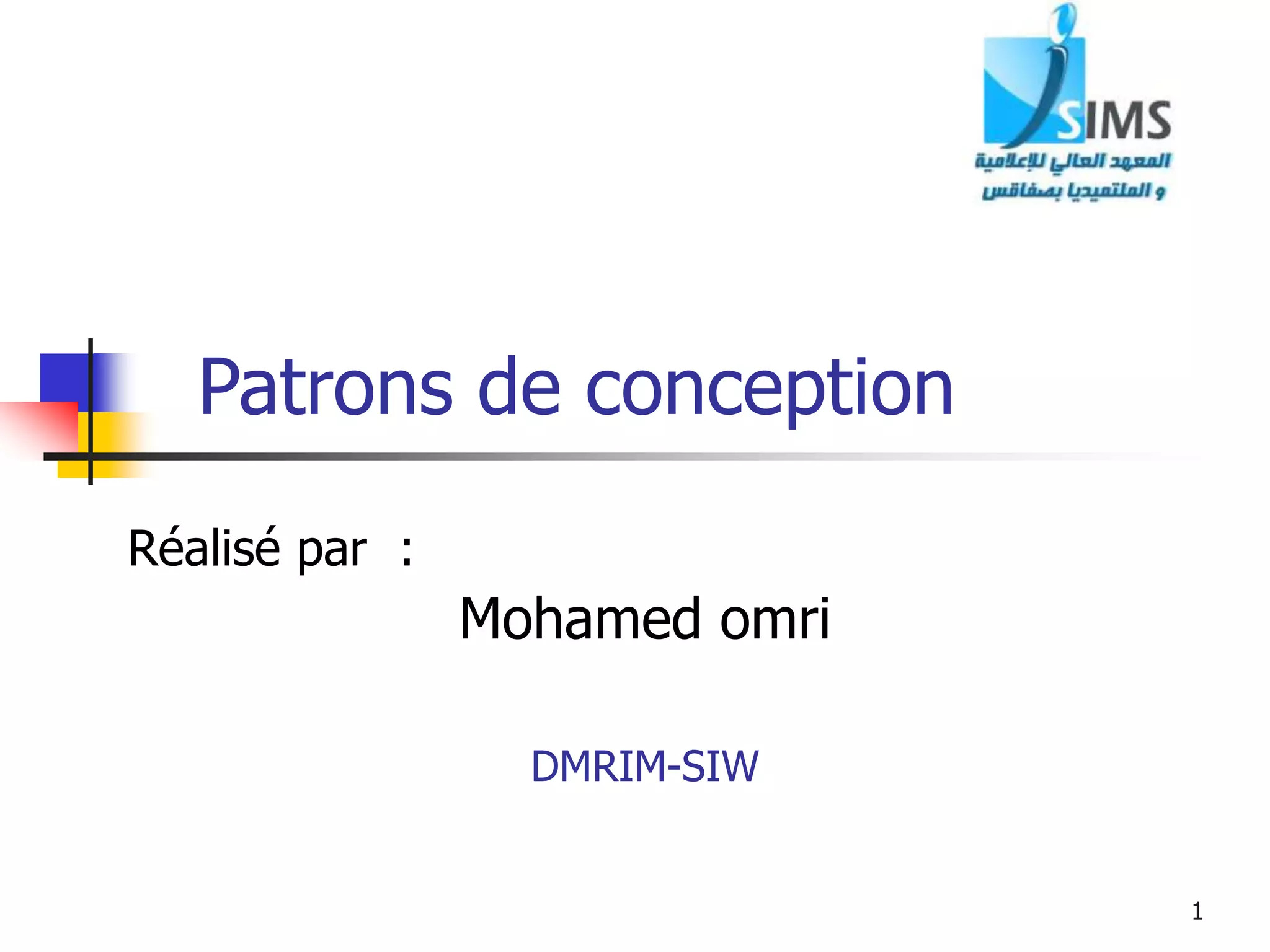 iSIMS
المعهد العالي للإعلامية
و الملتميديا بصفاقس

Patrons de conception

Réalisé par :
Mohamed omri

DMRIM-SIW

1